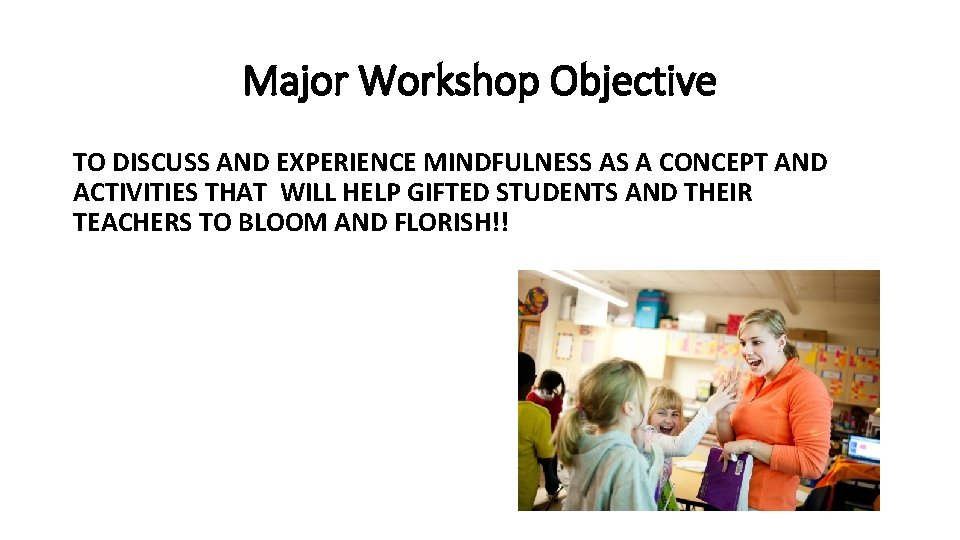 Major Workshop Objective

TO DISCUSS AND EXPERIENCE MINDFULNESS AS A CONCEPT AND ACTIVITIES THAT WILL HELP GIFTED STUDENTS AND THEIR TEACHERS TO BLOOM AND FLORISH!!